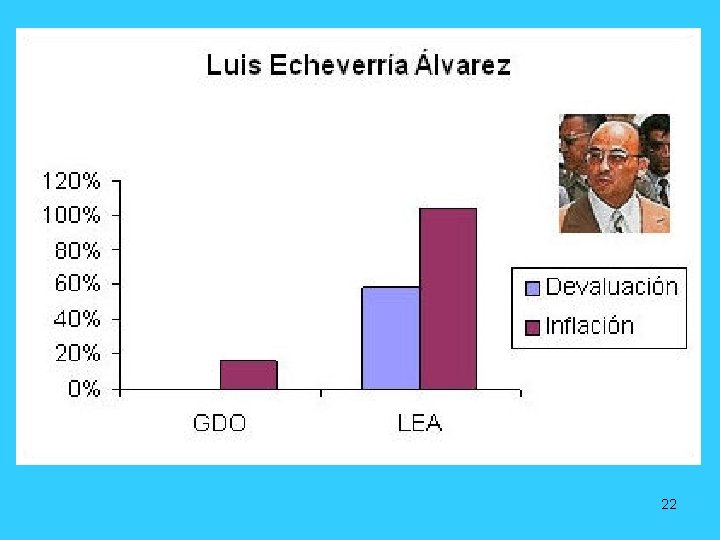 Luis Echeverría Álvarez

120%
100%
80%
60%
40%
20%
0%

GDO
LEA

Devaluación
Inflación

22